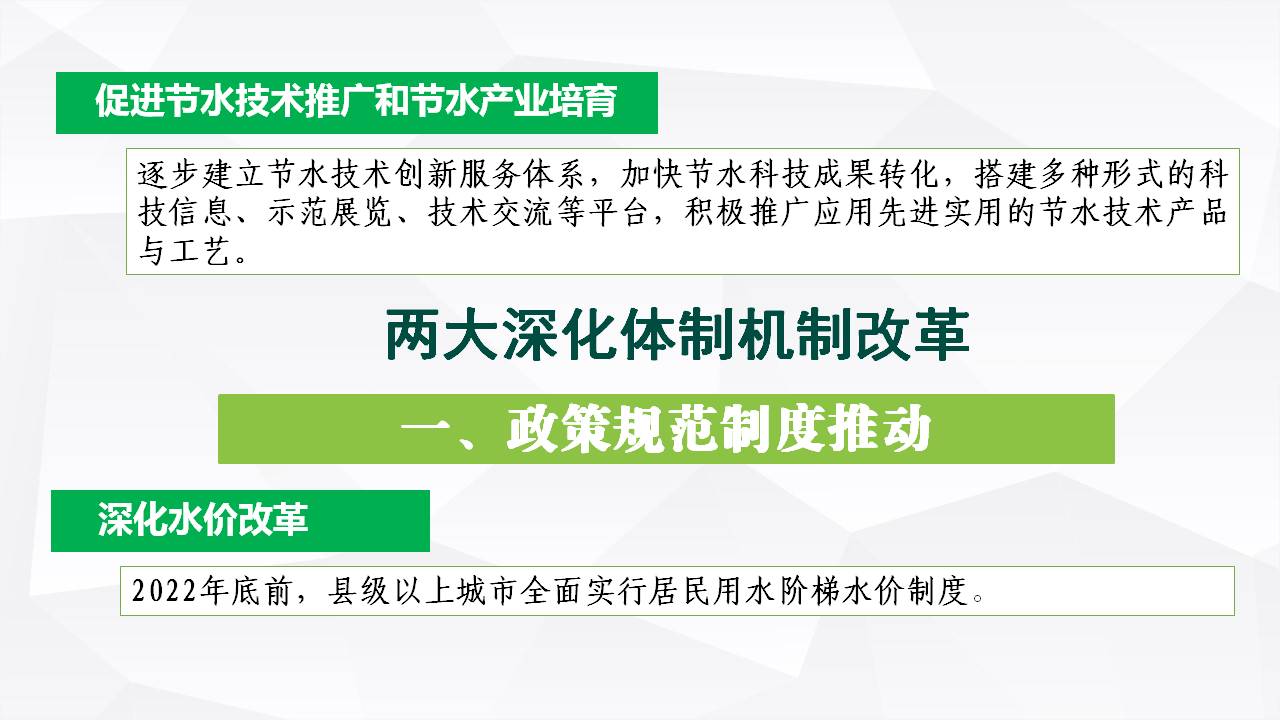 促进节水技术推广和节水产业培育

逐步建立节水技术创新服务体系，加快节水科技成果转化，搭建多种形式的科技信息、示范展览、技术交流等平台，积极推广应用先进实用的节水技术产品与工艺。

两大深化体制机制改革

一、政策规范制度推动

深化水价改革

2022年底前，县级以上城市全面实行居民用水阶梯水价制度。